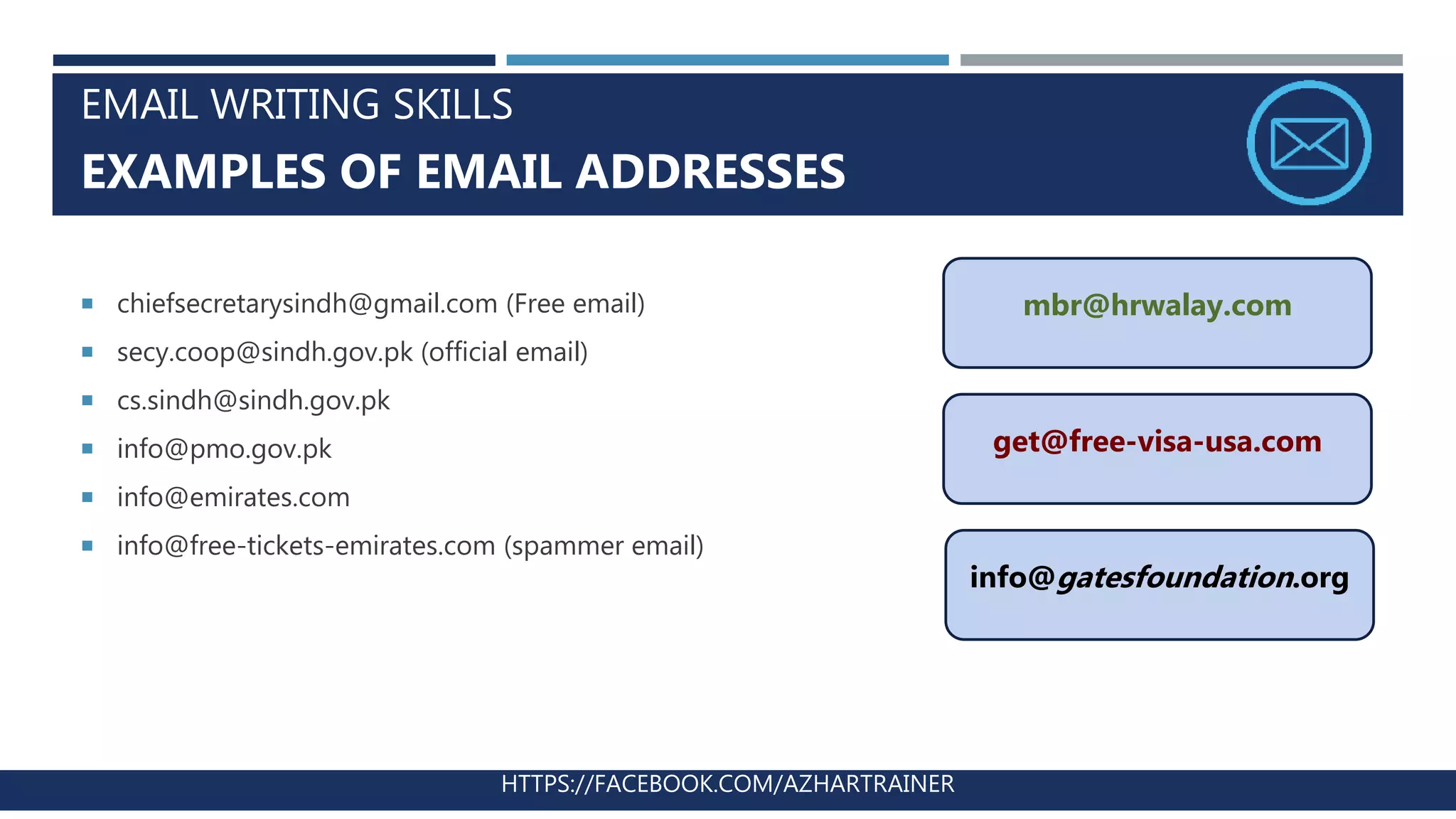 EMAIL WRITING SKILLS
EXAMPLES OF EMAIL ADDRESSES

- chiefsecretarysindh@gmail.com (Free email)
- secy.coop@sindh.gov.pk (official email)
- cs.sindh@sindh.gov.pk
- info@pmo.gov.pk
- info@emirates.com
- info@free-tickets-emirates.com (spammer email)

mbr@hrwalay.com

get@free-visa-usa.com

info@gatesfoundation.org

HTTPS://FACEBOOK.COM/AZHARTRAINER